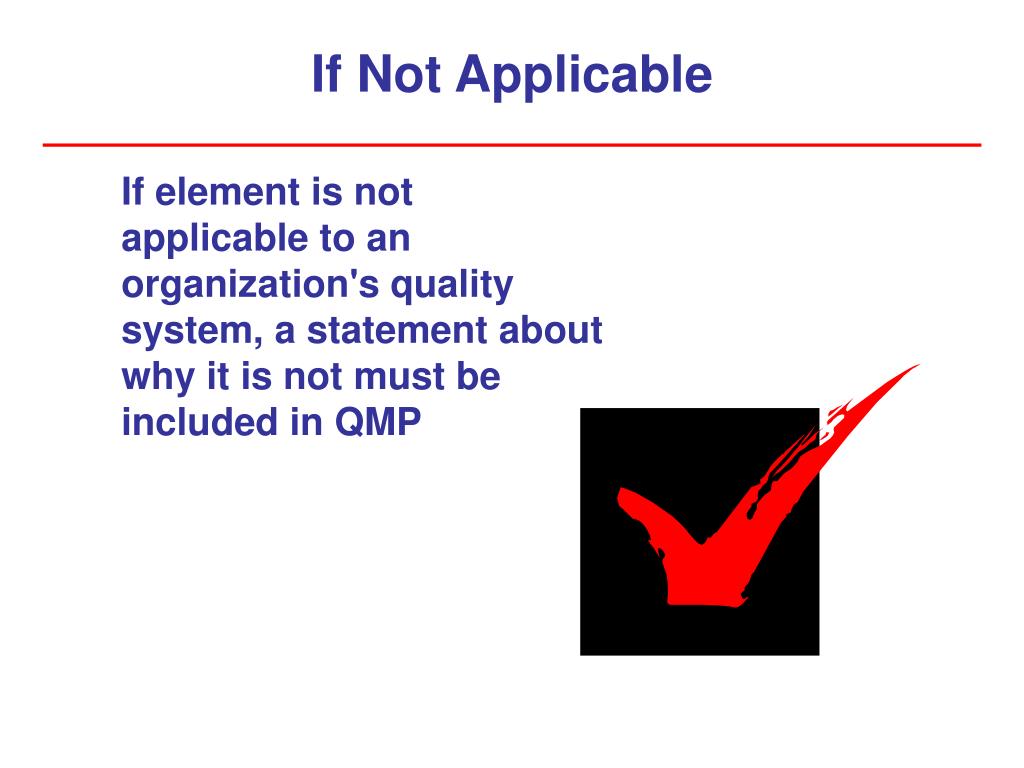 If Not Applicable

If element is not applicable to an organization's quality system, a statement about why it is not must be included in QMP